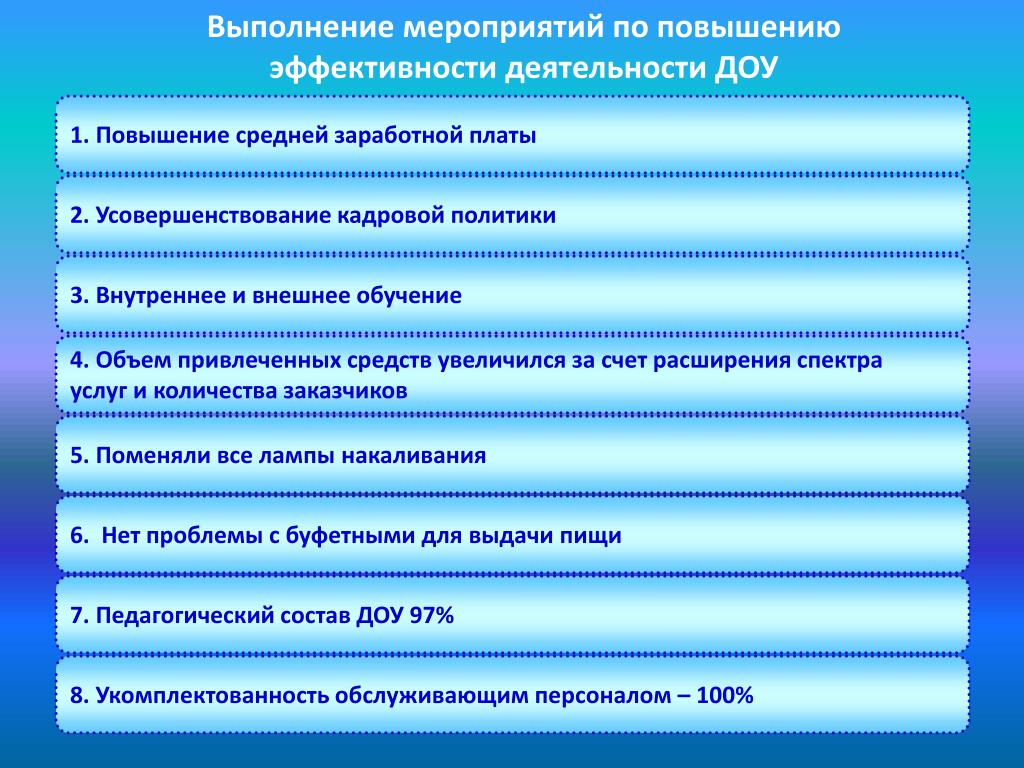 Выполнение мероприятий по повышению эффективности деятельности ДОУ

1. Повышение средней заработной платы

2. Усовершенствование кадровой политики

3. Внутреннее и внешнее обучение

4. Объем привлеченных средств увеличился за счет расширения спектра услуг и количества заказчиков

5. Поменяли все лампы накаливания

6. Нет проблемы с буфетными для выдачи пищи

7. Педагогический состав ДОУ 97%

8. Укомплектованность обслуживающим персоналом – 100%